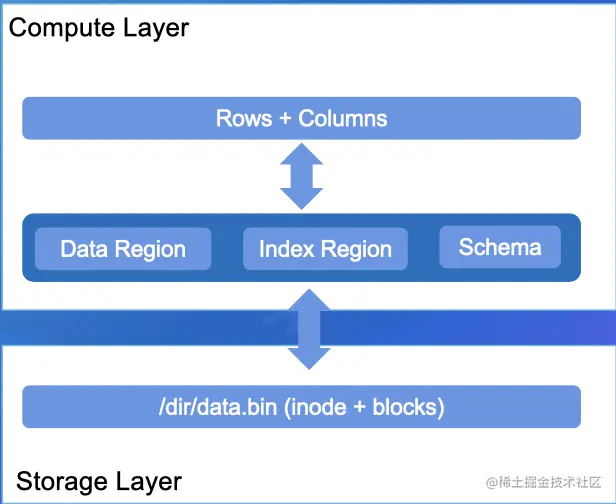 Compute Layer

Rows + Columns

Data Region

Index Region

Schema

/dir/data.bin (inode + blocks)

Storage Layer

@稀土掘金技术社区